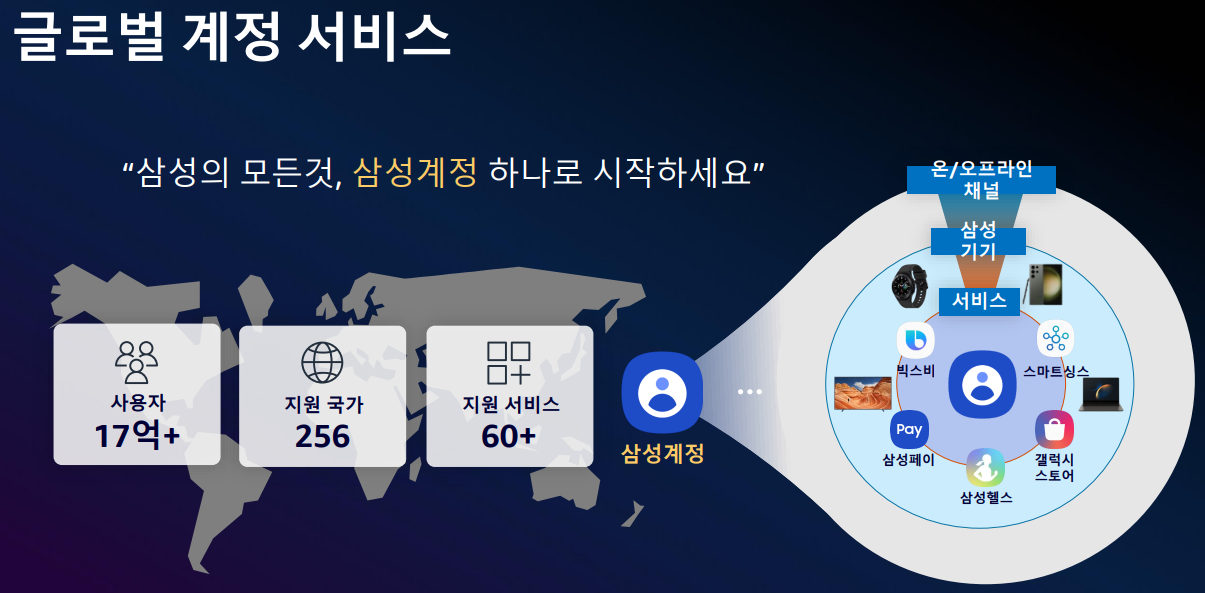 글로벌 계정 서비스

“삼성의 모든것, 삼성계정 하나로 시작하세요”

사용자
17억+

지원 국가
256

지원 서비스
60+

삼성계정

...

온/오프라인
채널

삼성
기기

서비스

빅스비

스마트싱스

Pay

삼성페이

삼성헬스

갤럭시
스토어